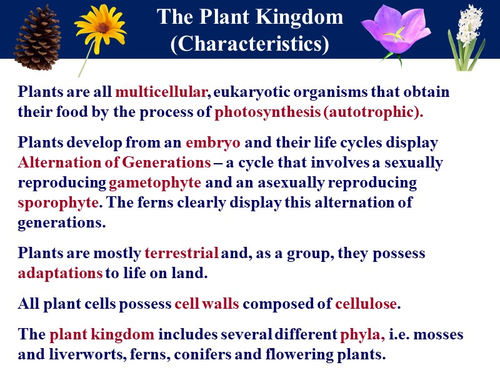 The Plant Kingdom
(Characteristics)

Plants are all multicellular, eukaryotic organisms that obtain their food by the process of photosynthesis (autotrophic).

Plants develop from an embryo and their life cycles display Alternation of Generations – a cycle that involves a sexually reproducing gametophyte and an asexually reproducing sporophyte. The ferns clearly display this alternation of generations.

Plants are mostly terrestrial and, as a group, they possess adaptations to life on land.

All plant cells possess cell walls composed of cellulose.

The plant kingdom includes several different phyla, i.e. mosses and liverworts, ferns, conifers and flowering plants.